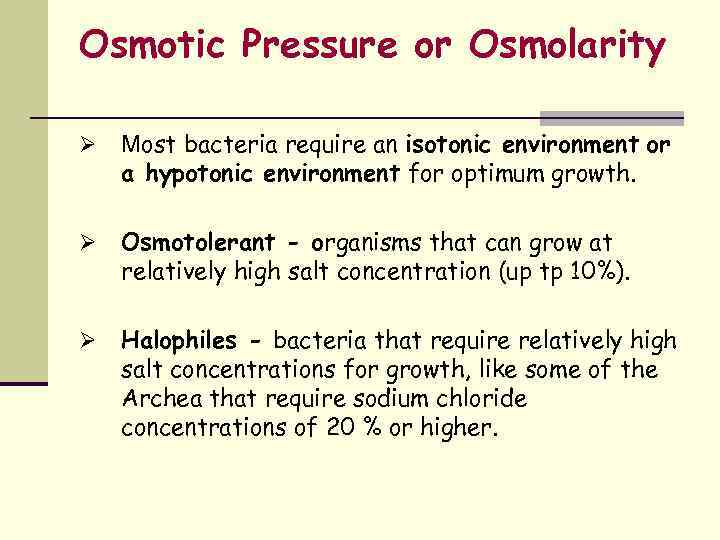 Osmotic Pressure or Osmolarity

➢ Most bacteria require an isotonic environment or a hypotonic environment for optimum growth.

➢ Osmotolerant - organisms that can grow at relatively high salt concentration (up tp 10%).

➢ Halophiles - bacteria that require relatively high salt concentrations for growth, like some of the Archea that require sodium chloride concentrations of 20 % or higher.